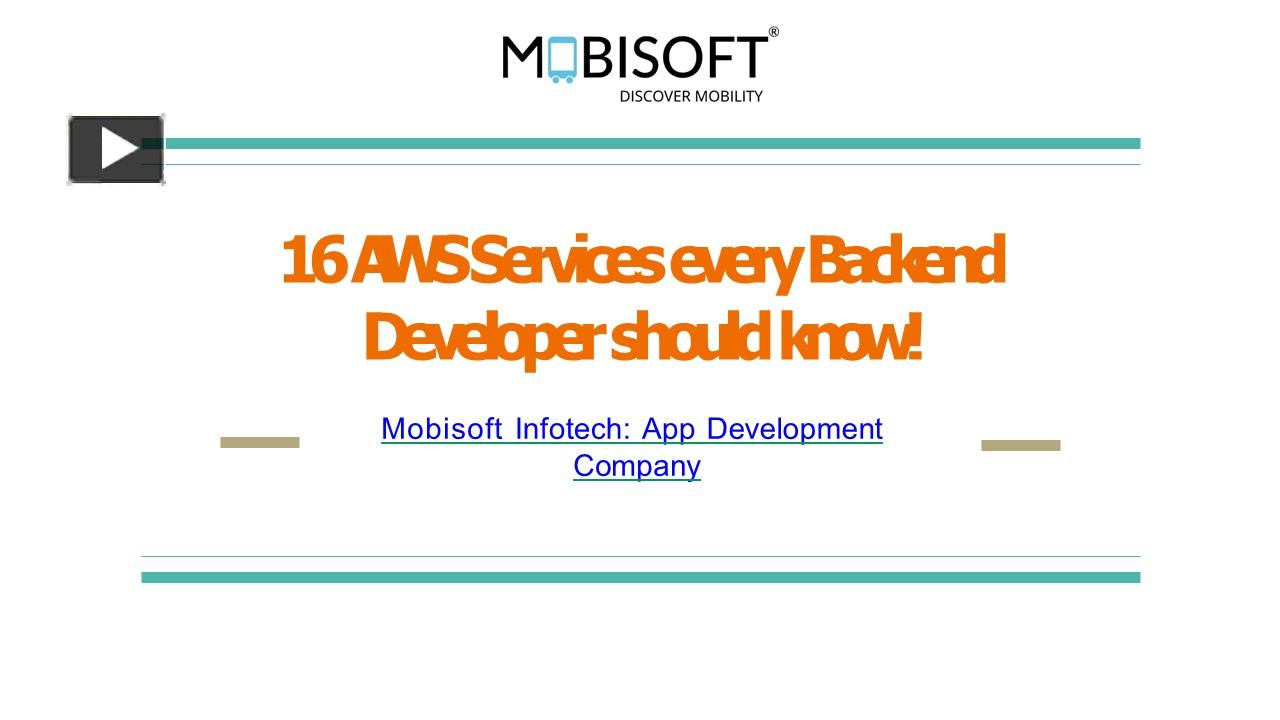 MOBISOFT®
DISCOVER MOBILITY

16 AWS Services every Backend Developer should know!

Mobisoft Infotech: App Development Company